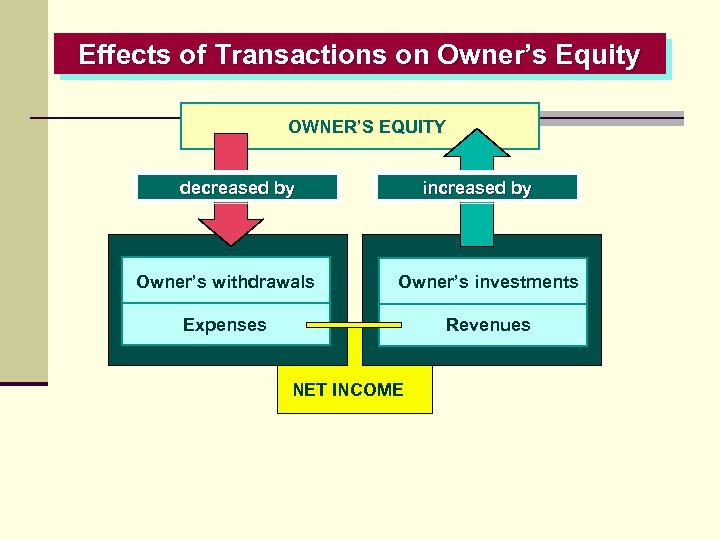 Effects of Transactions on Owner's Equity

OWNER'S EQUITY

decreased by

increased by

Owner's withdrawals

Expenses

Owner's investments

Revenues

NET INCOME